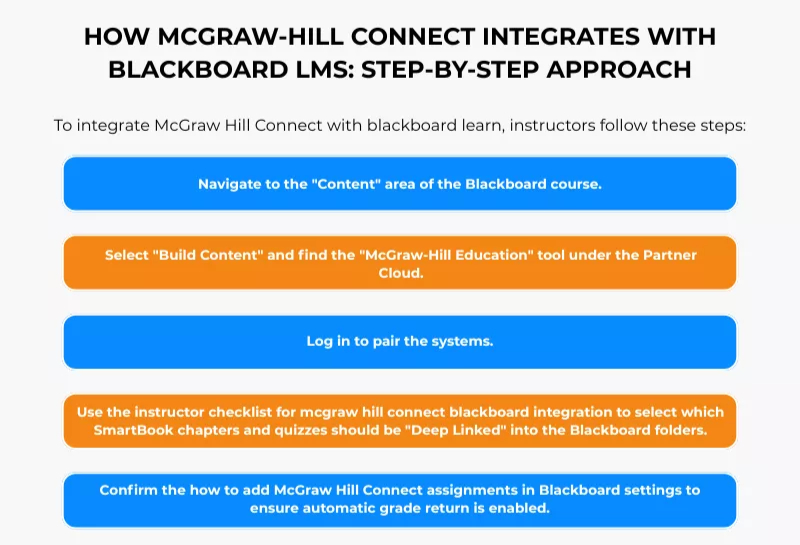 HOW MCGRAW-HILL CONNECT INTEGRATES WITH BLACKBOARD LMS: STEP-BY-STEP APPROACH

To integrate McGraw Hill Connect with blackboard learn, instructors follow these steps:

Navigate to the "Content" area of the Blackboard course.

Select "Build Content" and find the "McGraw-Hill Education" tool under the Partner Cloud.

Log in to pair the systems.

Use the instructor checklist for mcgraw hill connect blackboard integration to select which SmartBook chapters and quizzes should be "Deep Linked" into the Blackboard folders.

Confirm the how to add McGraw Hill Connect assignments in Blackboard settings to ensure automatic grade return is enabled.